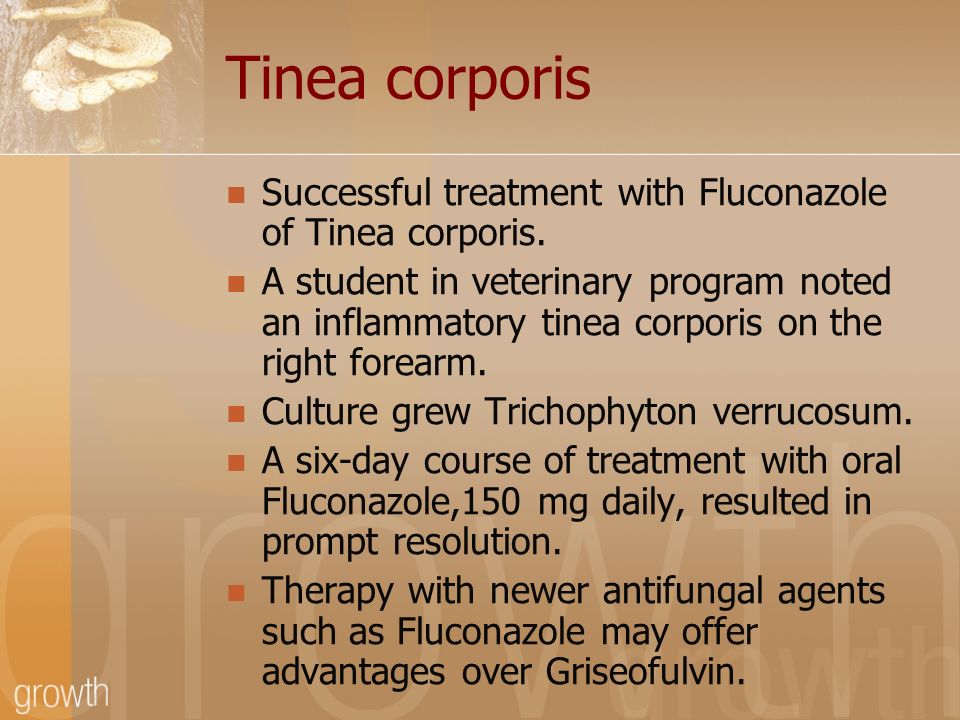 Tinea corporis

- Successful treatment with Fluconazole of Tinea corporis.
- A student in veterinary program noted an inflammatory tinea corporis on the right forearm.
- Culture grew Trichophyton verrucosum.
- A six-day course of treatment with oral Fluconazole,150 mg daily, resulted in prompt resolution.
- Therapy with newer antifungal agents such as Fluconazole may offer advantages over Griseofulvin.

growth